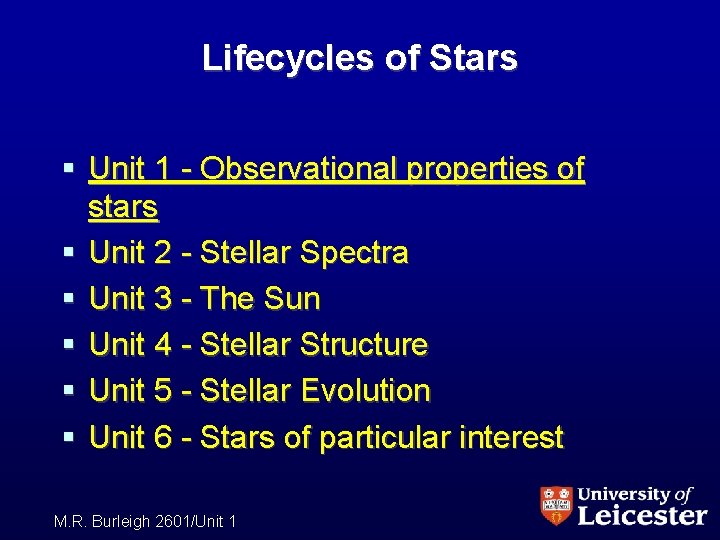 Lifecycles of Stars

▪ Unit 1 - Observational properties of stars
▪ Unit 2 - Stellar Spectra
▪ Unit 3 - The Sun
▪ Unit 4 - Stellar Structure
▪ Unit 5 - Stellar Evolution
▪ Unit 6 - Stars of particular interest

M.R. Burleigh 2601/Unit 1

University of Leicester